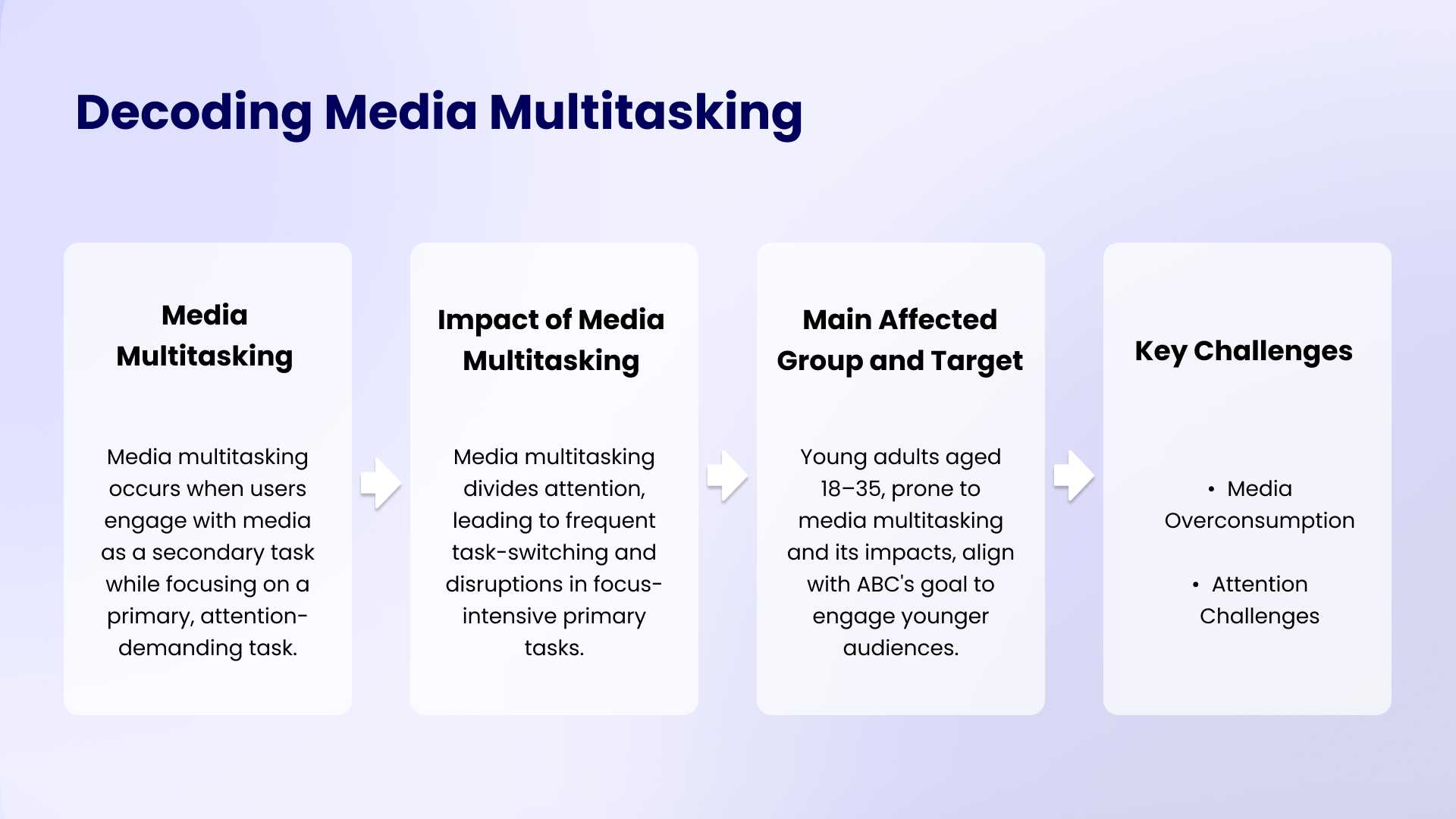 Decoding Media Multitasking

Media Multitasking

Media multitasking occurs when users engage with media as a secondary task while focusing on a primary, attention-demanding task.

Impact of Media Multitasking

Media multitasking divides attention, leading to frequent task-switching and disruptions in focus-intensive primary tasks.

Main Affected Group and Target

Young adults aged 18–35, prone to media multitasking and its impacts, align with ABC's goal to engage younger audiences.

Key Challenges

• Media Overconsumption

• Attention Challenges